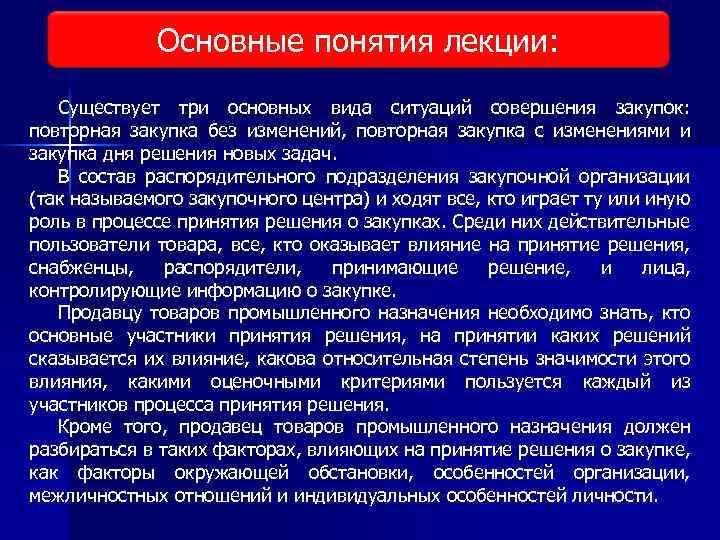 Основные понятия лекции:

Существует три основных вида ситуаций совершения закупок: повторная закупка без изменений, повторная закупка с изменениями и закупка дня решения новых задач.

В состав распорядительного подразделения закупочной организации (так называемого закупочного центра) и ходят все, кто играет ту или иную роль в процессе принятия решения о закупках. Среди них действительные пользователи товара, все, кто оказывает влияние на принятие решения, снабженцы, распорядители, принимающие решение, и лица, контролирующие информацию о закупке.

Продавцу товаров промышленного назначения необходимо знать, кто основные участники принятия решения, на принятии каких решений сказывается их влияние, какова относительная степень значимости этого влияния, какими оценочными критериями пользуется каждый из участников процесса принятия решения.

Кроме того, продавец товаров промышленного назначения должен разбираться в таких факторах, влияющих на принятие решения о закупке, как факторы окружающей обстановки, особенностей организации, межличностных отношений и индивидуальных особенностей личности.